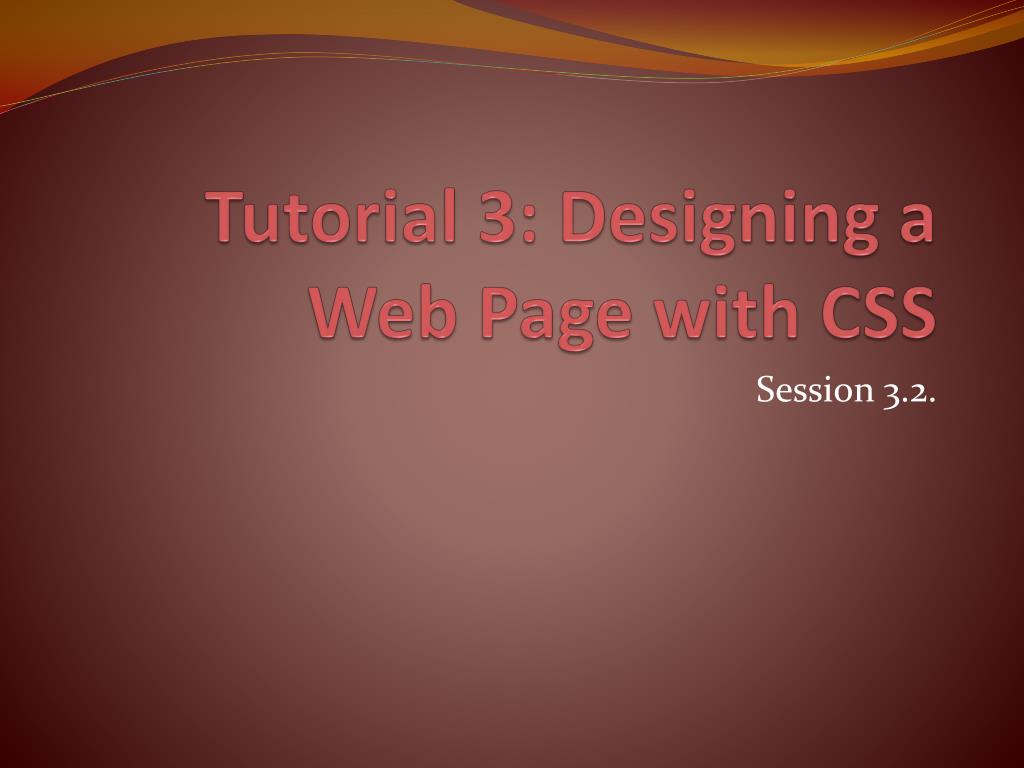 Tutorial 3: Designing a Web Page with CSS

Session 3.2.